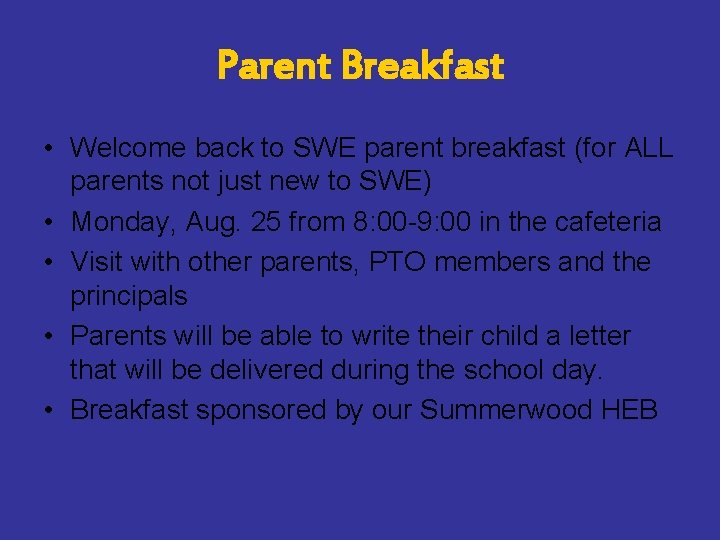 Parent Breakfast

• Welcome back to SWE parent breakfast (for ALL parents not just new to SWE)
• Monday, Aug. 25 from 8:00-9:00 in the cafeteria
• Visit with other parents, PTO members and the principals
• Parents will be able to write their child a letter that will be delivered during the school day.
• Breakfast sponsored by our Summerwood HEB